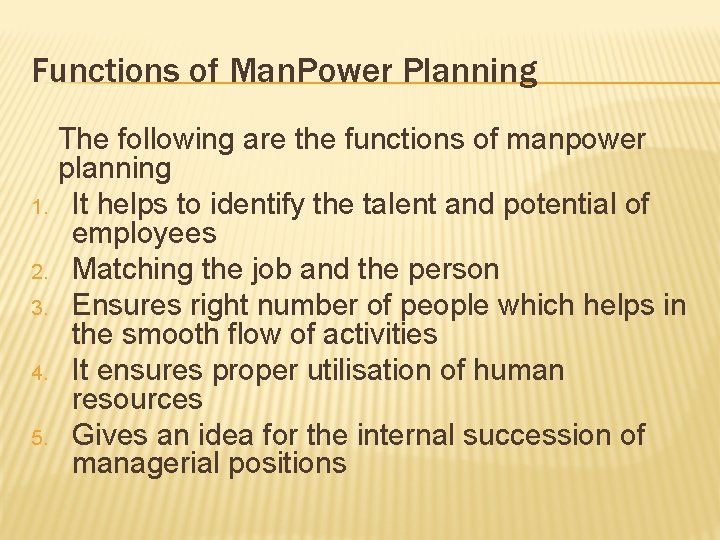 Functions of ManPower Planning

The following are the functions of manpower planning

1. It helps to identify the talent and potential of employees
2. Matching the job and the person
3. Ensures right number of people which helps in the smooth flow of activities
4. It ensures proper utilisation of human resources
5. Gives an idea for the internal succession of managerial positions